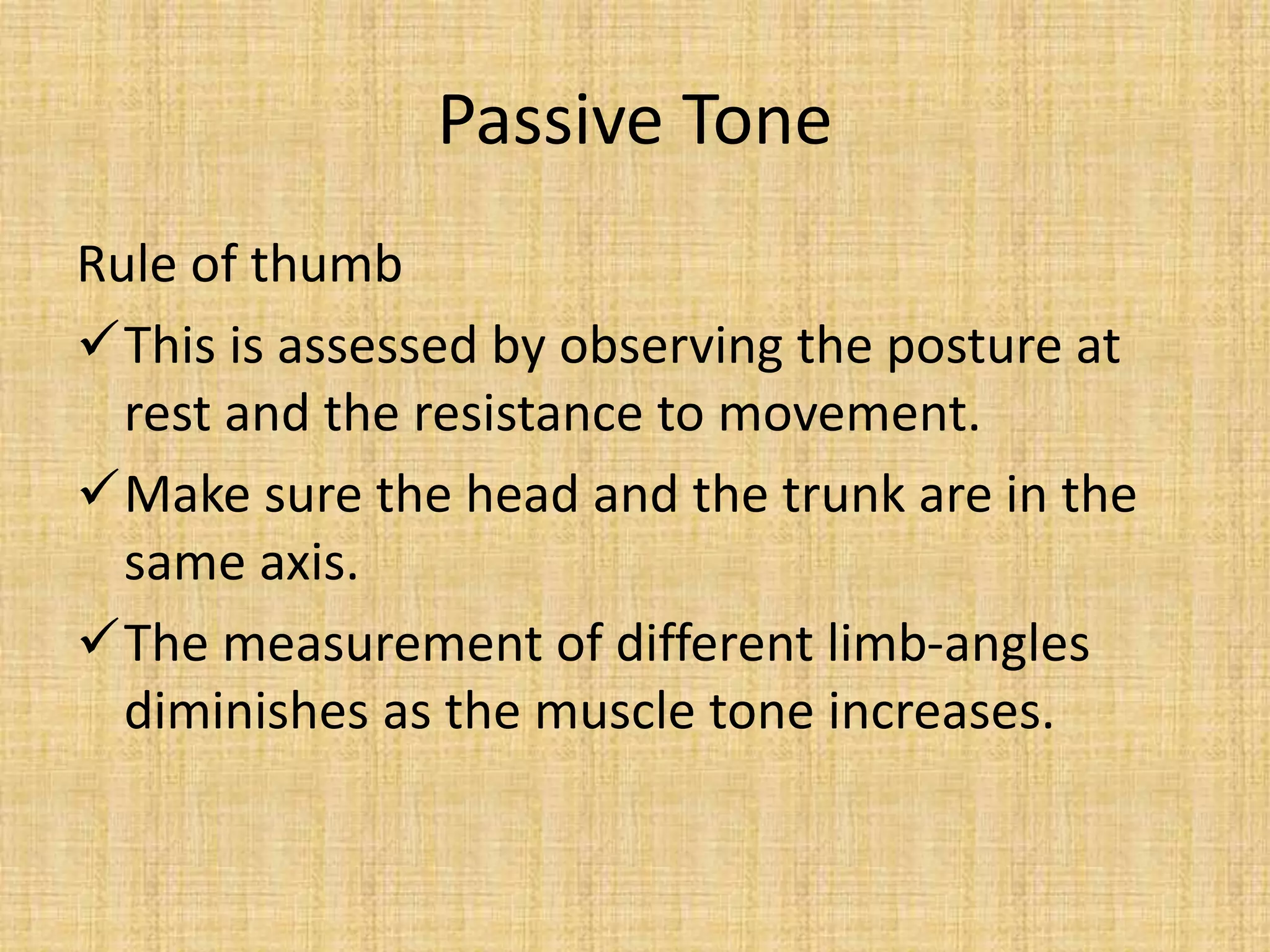 Passive Tone

Rule of thumb

✓ This is assessed by observing the posture at rest and the resistance to movement.

✓ Make sure the head and the trunk are in the same axis.

✓ The measurement of different limb-angles diminishes as the muscle tone increases.